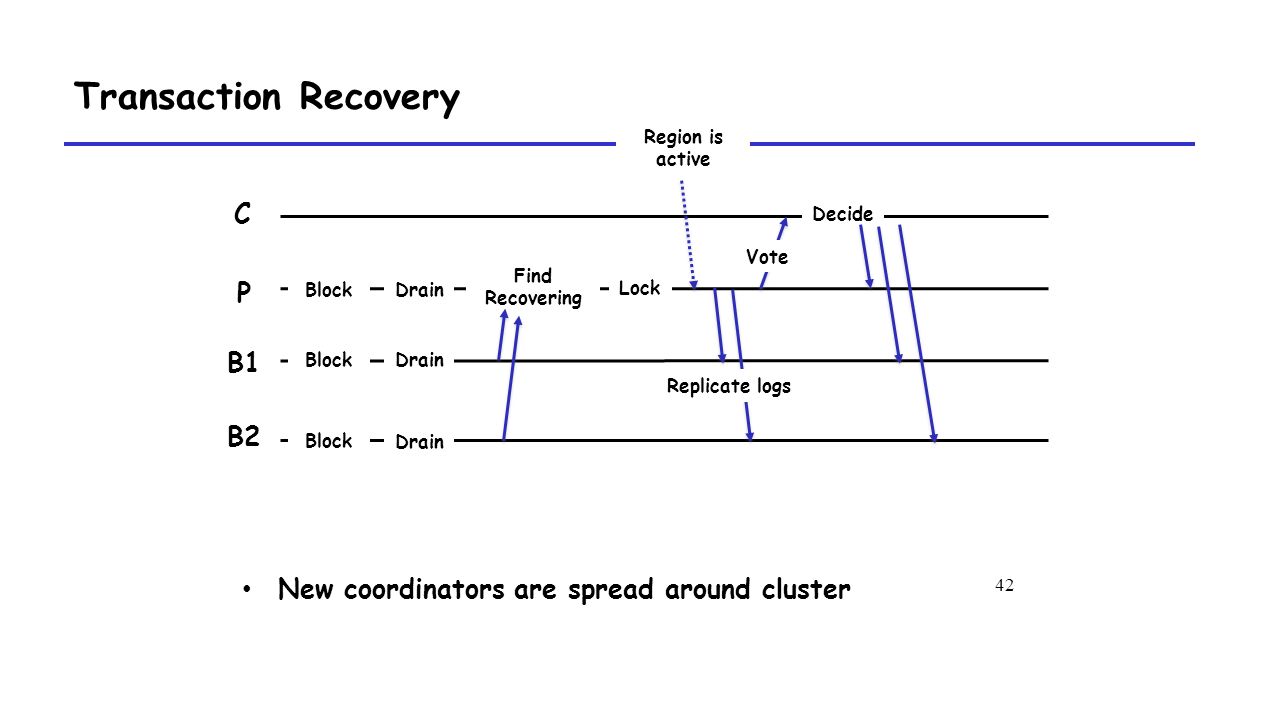 Transaction Recovery

Region is active

C

Decide

Vote

P

Block

Drain

Find Recovering

Lock

B1

Block

Drain

Replicate logs

B2

Block

Drain

• New coordinators are spread around cluster

42